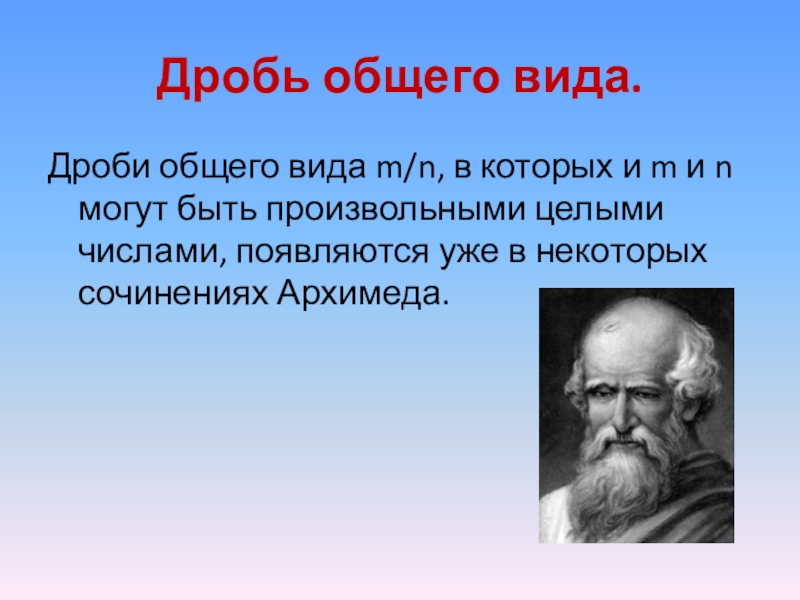 Дробь общего вида.

Дроби общего вида m/n, в которых и m и n могут быть произвольными целыми числами, появляются уже в некоторых сочинениях Архимеда.